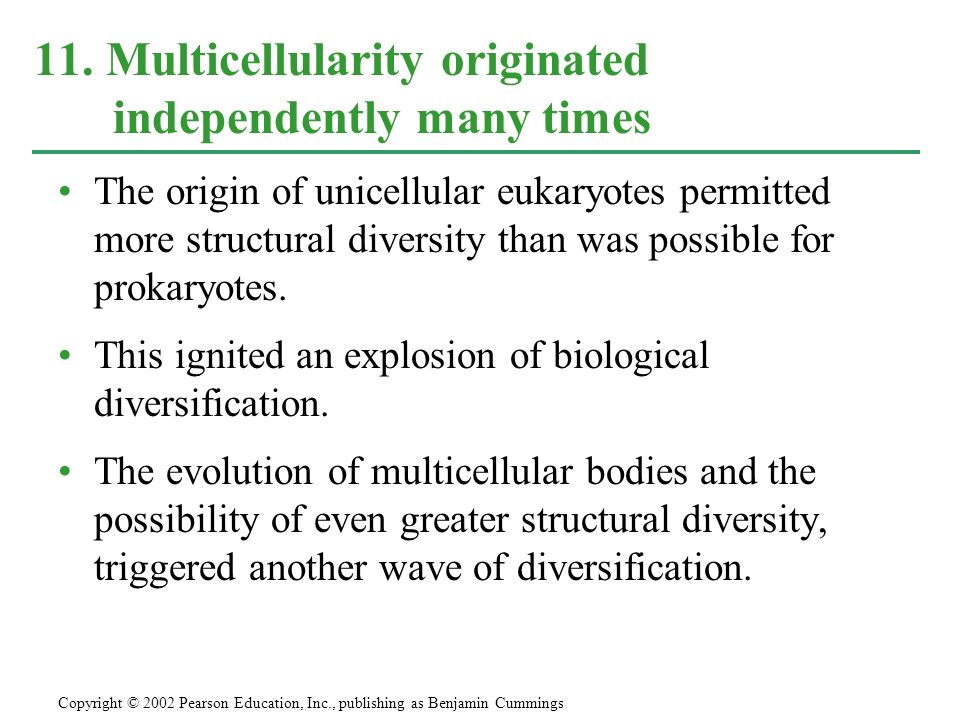 11. Multicellularity originated independently many times

• The origin of unicellular eukaryotes permitted more structural diversity than was possible for prokaryotes.

• This ignited an explosion of biological diversification.

• The evolution of multicellular bodies and the possibility of even greater structural diversity, triggered another wave of diversification.

Copyright © 2002 Pearson Education, Inc., publishing as Benjamin Cummings